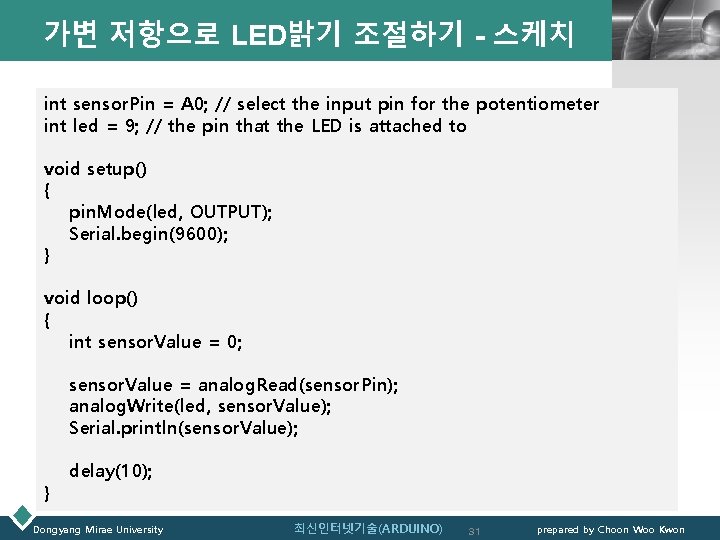 가변 저항으로 LED밝기 조절하기 - 스케치

int sensorPin = A0; // select the input pin for the potentiometer
int led = 9; // the pin that the LED is attached to

void setup()
{
pinMode(led, OUTPUT);
Serial.begin(9600);
}

void loop()
{
int sensorValue = 0;

sensorValue = analogRead(sensorPin);
analogWrite(led, sensorValue);
Serial.println(sensorValue);

delay(10);
}

Dongyang Mirae University 최신인터넷기술(ARDUINO) 31 prepared by Choon Woo Kwon